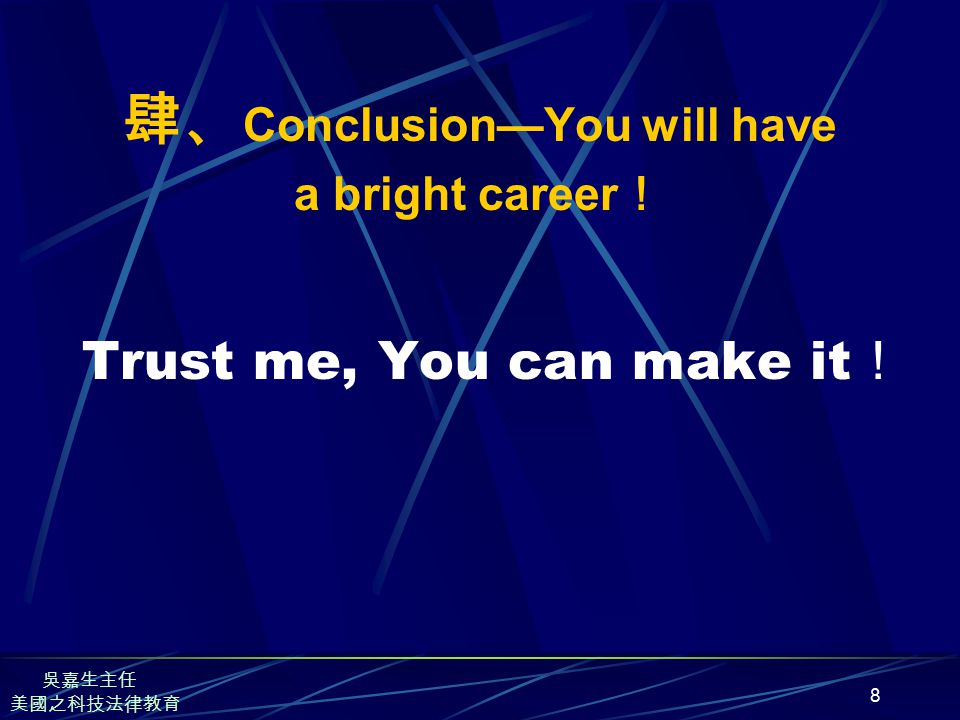 肆、 Conclusion—You will have a bright career！

Trust me, You can make it！

吳嘉生主任
美國之科技法律教育

8